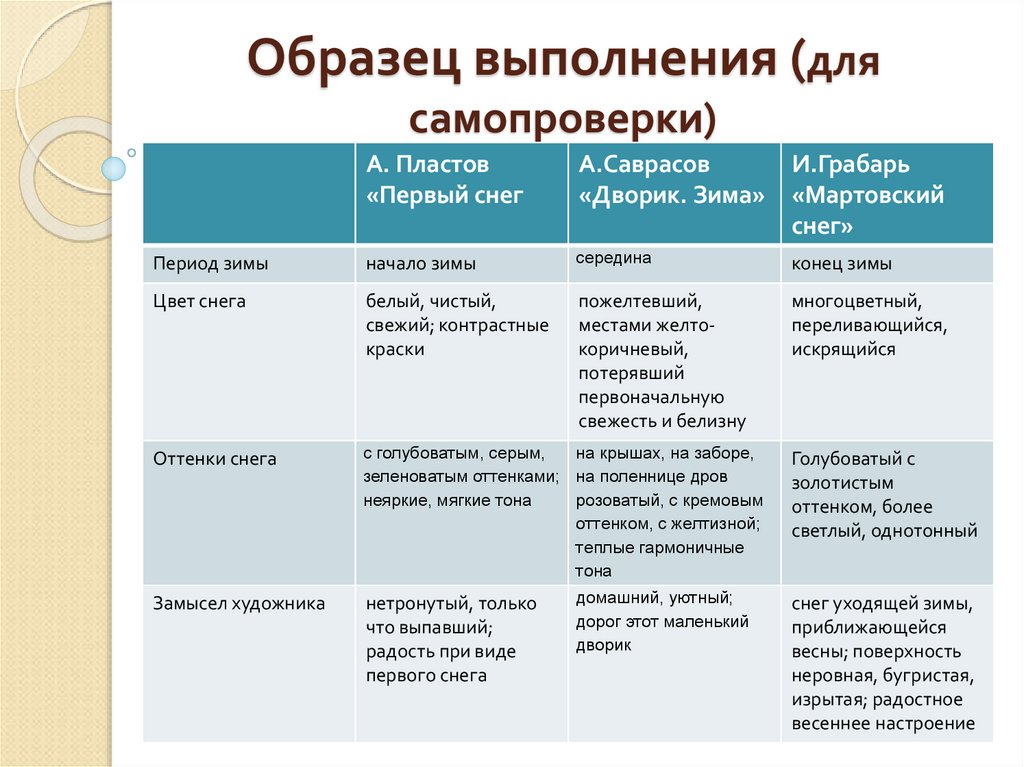 Образец выполнения (для самопроверки)

| | А. Пластов «Первый снег | А.Саврасов «Дворик. Зима» | И.Грабарь «Мартовский снег» |
|---|---|---|---|
| Период зимы | начало зимы | середина | конец зимы |
| Цвет снега | белый, чистый, свежий; контрастные краски | пожелтевший, местами желто-коричневый, потерявший первоначальную свежесть и белизну | многоцветный, переливающийся, искрящийся |
| Оттенки снега | с голубоватым, серым, зеленоватым оттенками; неяркие, мягкие тона | на крышах, на заборе, на поленнице дров розоватый, с кремовым оттенком, с желтизной; теплые гармоничные тона | Голубоватый с золотистым оттенком, более светлый, однотонный |
| Замысел художника | нетронутый, только что выпавший; радость при виде первого снега | домашний, уютный; дорог этот маленький дворик | снег уходящей зимы, приближающейся весны; поверхность неровная, бугристая, изрытая; радостное весеннее настроение |